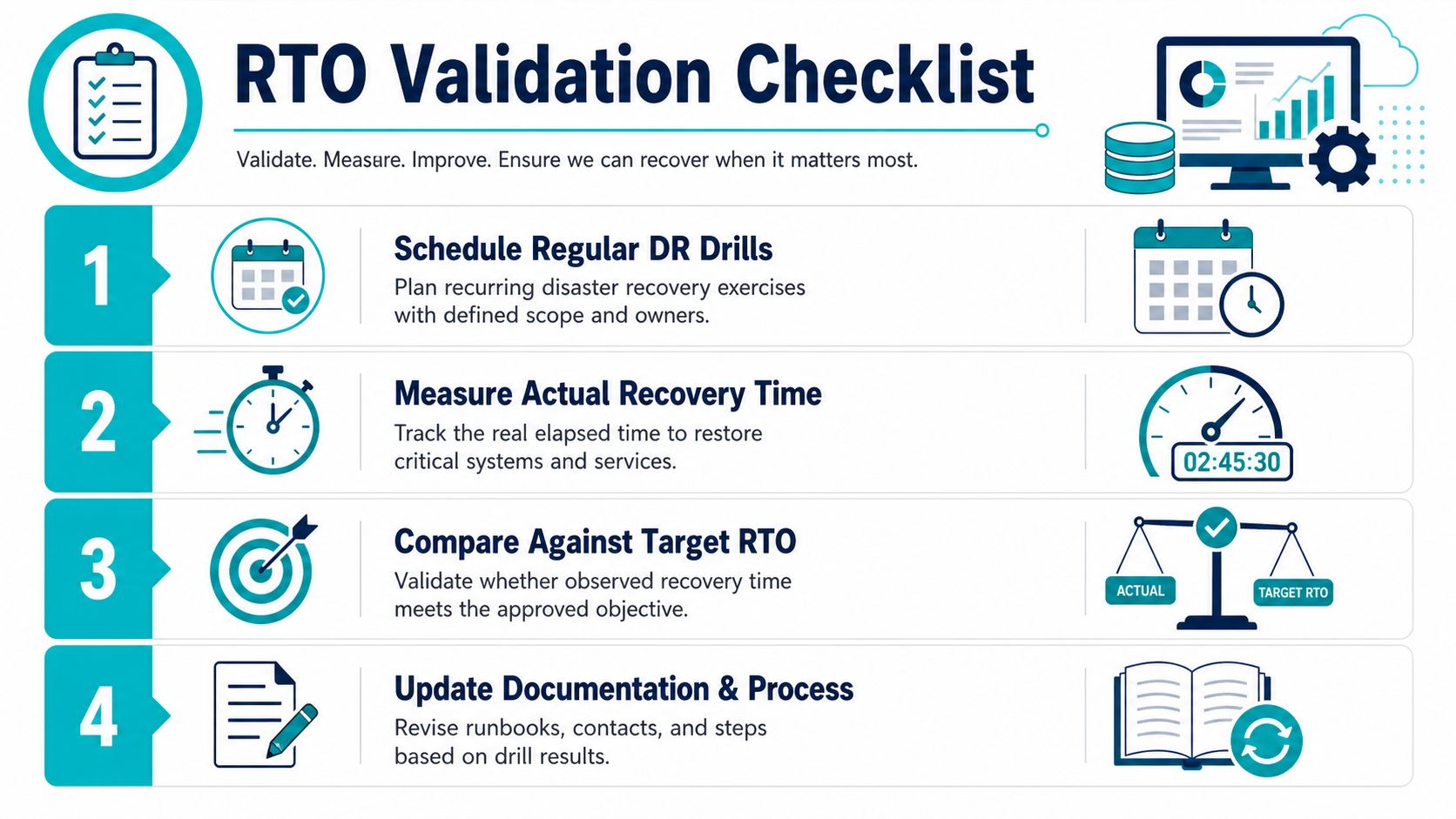 RTO Validation Checklist

Validate. Measure. Improve. Ensure we can recover when it matters most.

1

Schedule Regular DR Drills

Plan recurring disaster recovery exercises with defined scope and owners.

2

Measure Actual Recovery Time

Track the real elapsed time to restore critical systems and services.

02:45:30

3

Compare Against Target RTO

Validate whether observed recovery time meets the approved objective.

ACTUAL

TARGET RTO

4

Update Documentation & Process

Revise runbooks, contacts, and steps based on drill results.